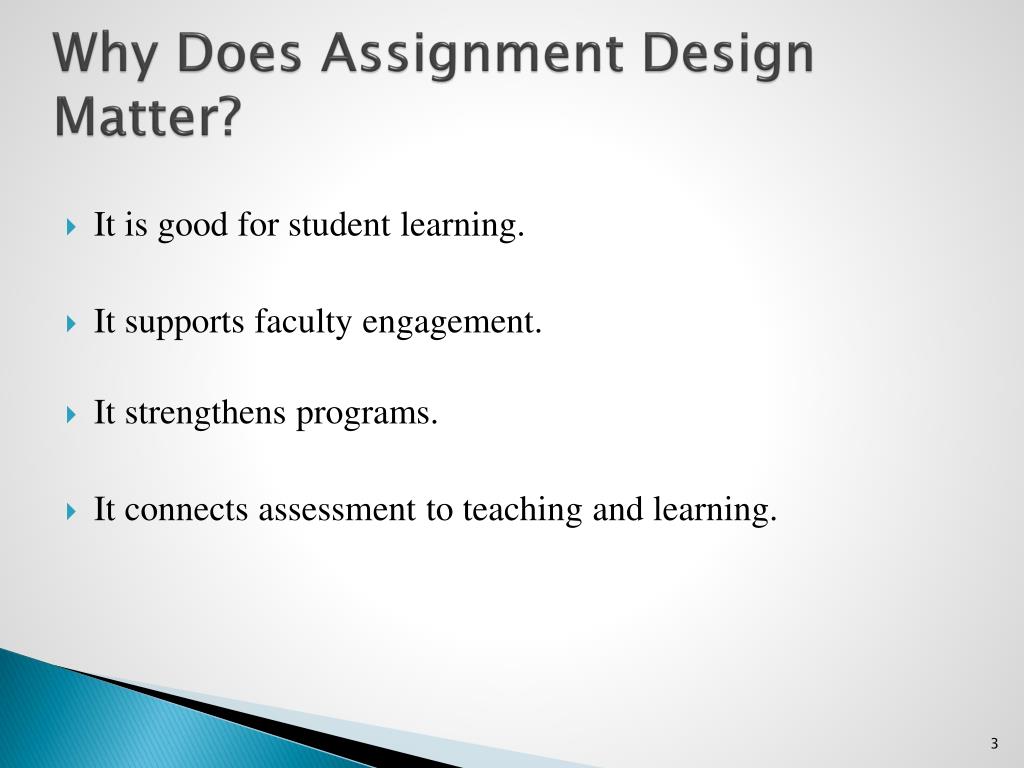 Why Does Assignment Design Matter?

It is good for student learning.

It supports faculty engagement.

It strengthens programs.

It connects assessment to teaching and learning.

3